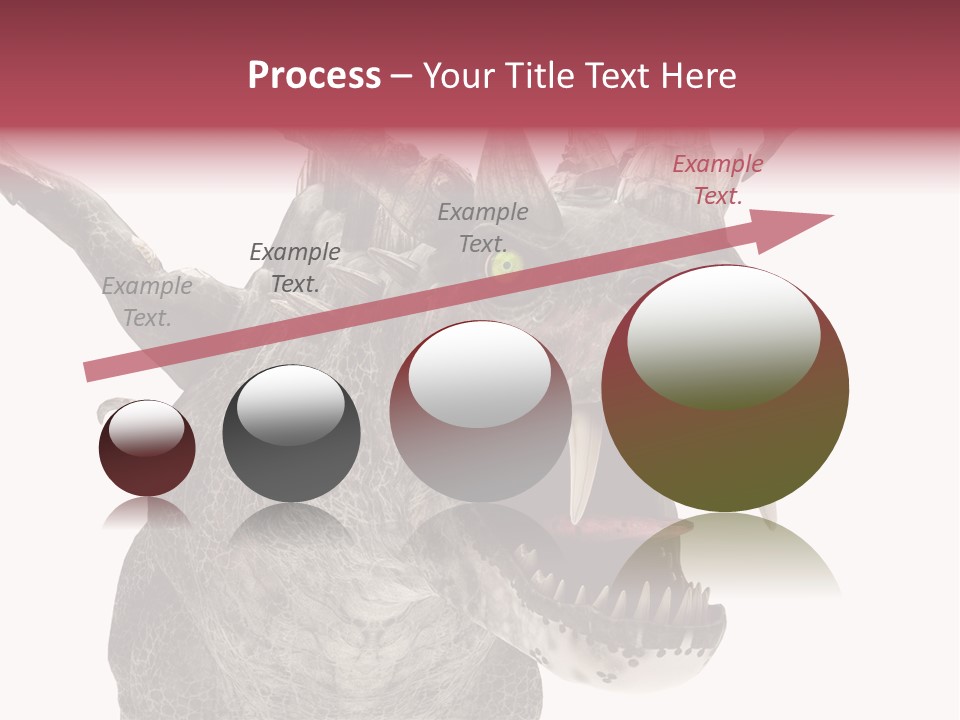 Process – Your Title Text Here

Example Text.

Example Text.

Example Text.

Example Text.